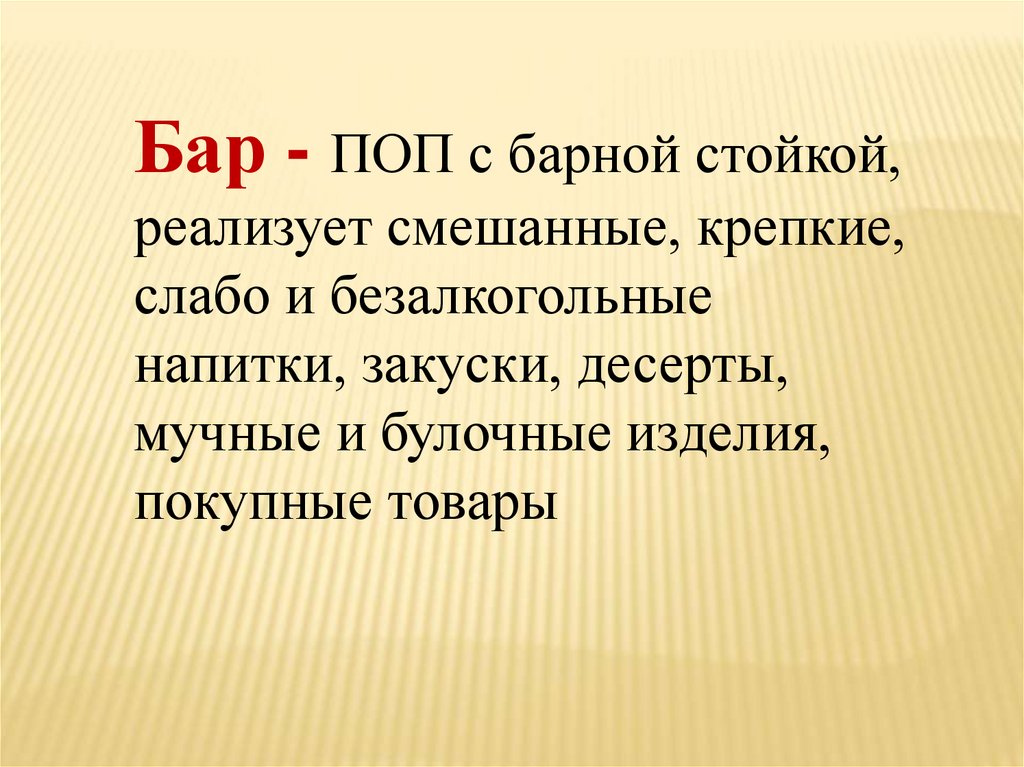 Бар - ПОП с барной стойкой, реализует смешанные, крепкие, слабо и безалкогольные напитки, закуски, десерты, мучные и булочные изделия, покупные товары